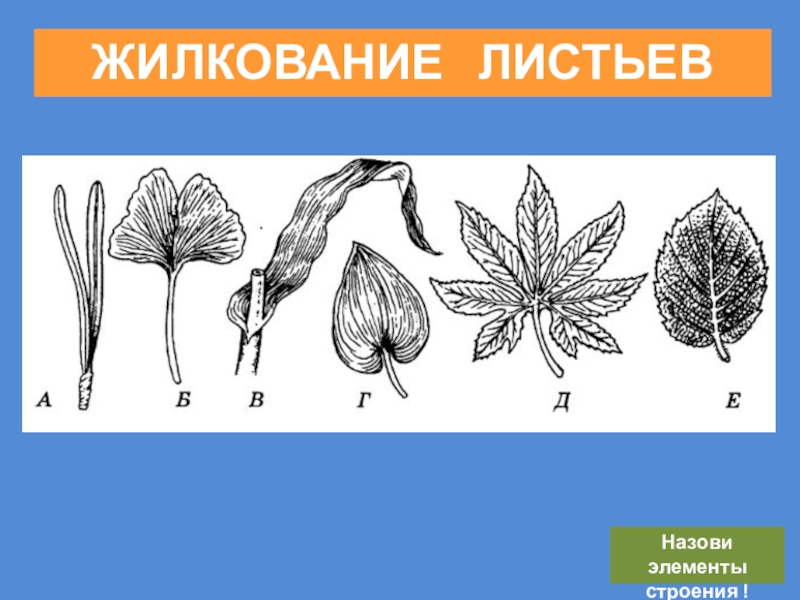 ЖИЛКОВАНИЕ ЛИСТЬЕВ

А Б В Г Д Е

Назови элементы строения !